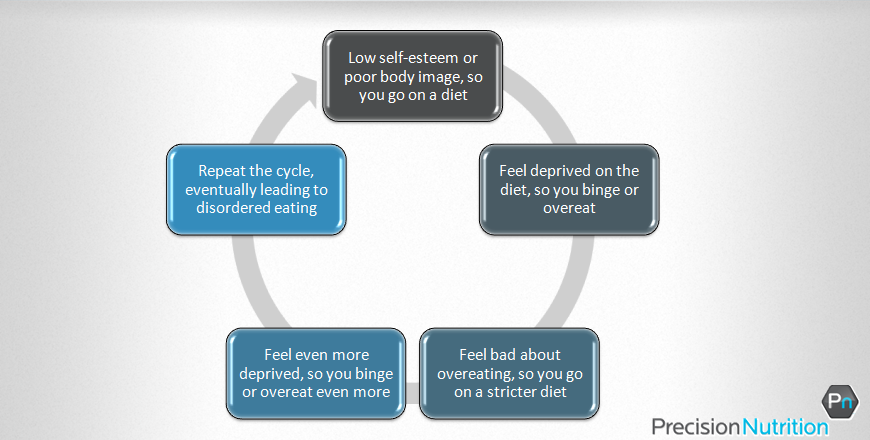 Low self-esteem or poor body image, so you go on a diet

Feel deprived on the diet, so you binge or overeat

Feel bad about overeating, so you go on a stricter diet

Feel even more deprived, so you binge or overeat even more

Repeat the cycle, eventually leading to disordered eating

Pn

PrecisionNutrition